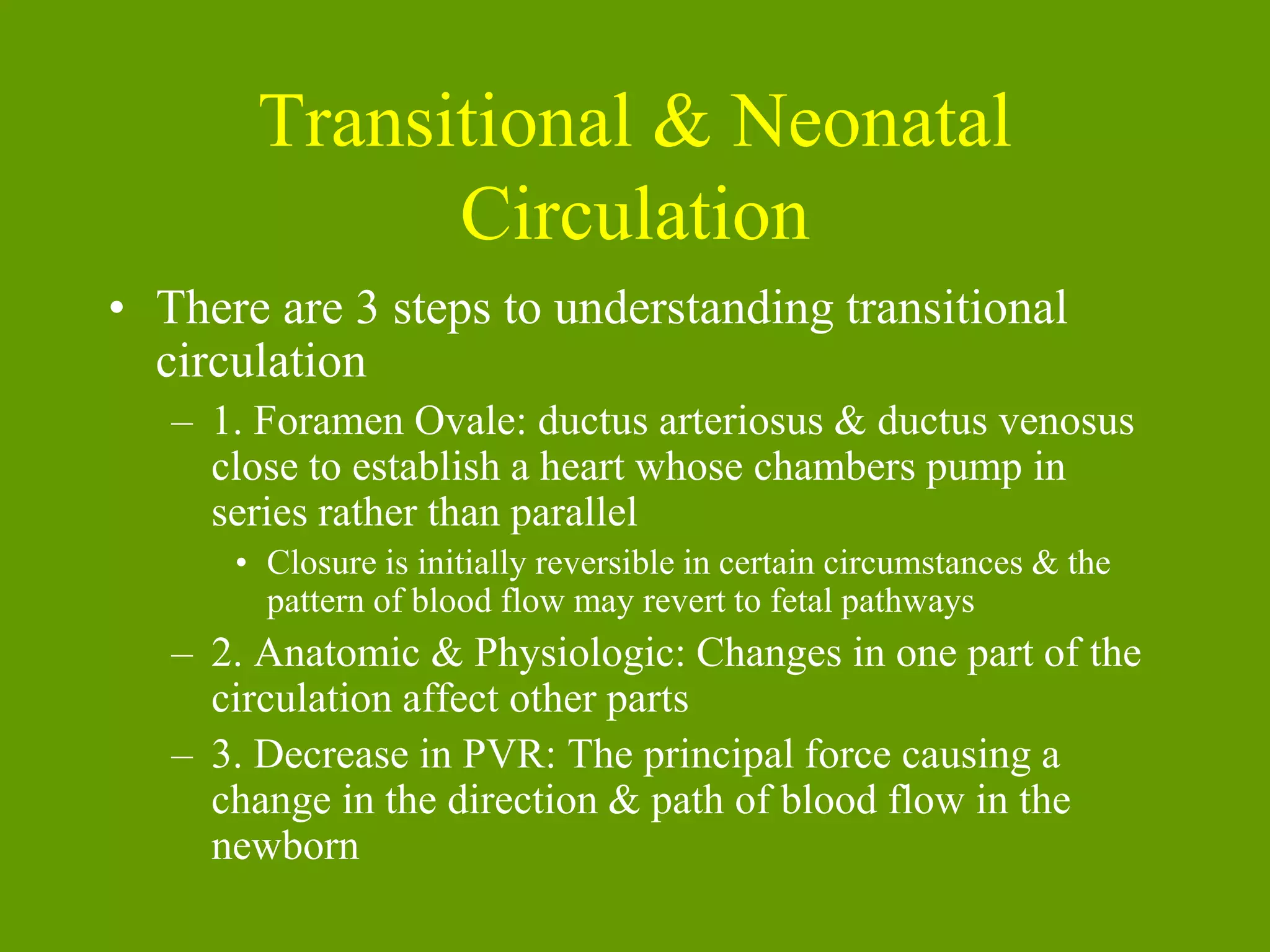 Transitional & Neonatal Circulation

• There are 3 steps to understanding transitional circulation
  – 1. Foramen Ovale: ductus arteriosus & ductus venosus close to establish a heart whose chambers pump in series rather than parallel
    • Closure is initially reversible in certain circumstances & the pattern of blood flow may revert to fetal pathways
  – 2. Anatomic & Physiologic: Changes in one part of the circulation affect other parts
  – 3. Decrease in PVR: The principal force causing a change in the direction & path of blood flow in the newborn